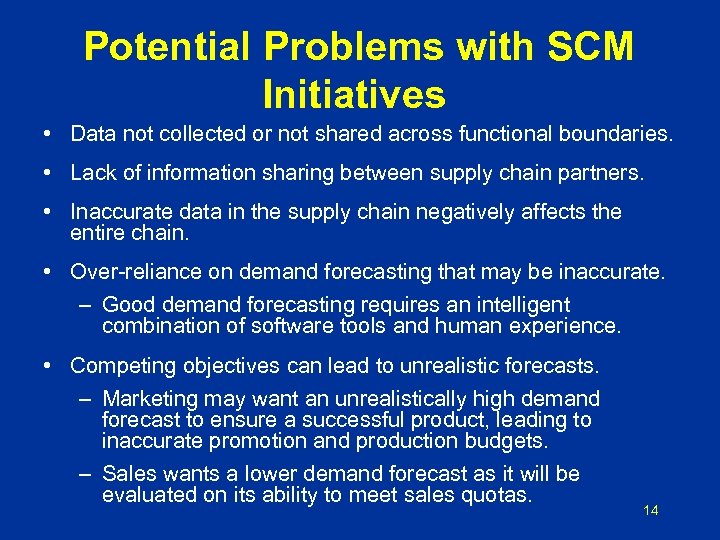 Potential Problems with SCM Initiatives

• Data not collected or not shared across functional boundaries.

• Lack of information sharing between supply chain partners.

• Inaccurate data in the supply chain negatively affects the entire chain.

• Over-reliance on demand forecasting that may be inaccurate.

– Good demand forecasting requires an intelligent combination of software tools and human experience.

• Competing objectives can lead to unrealistic forecasts.

– Marketing may want an unrealistically high demand forecast to ensure a successful product, leading to inaccurate promotion and production budgets.

– Sales wants a lower demand forecast as it will be evaluated on its ability to meet sales quotas.

14